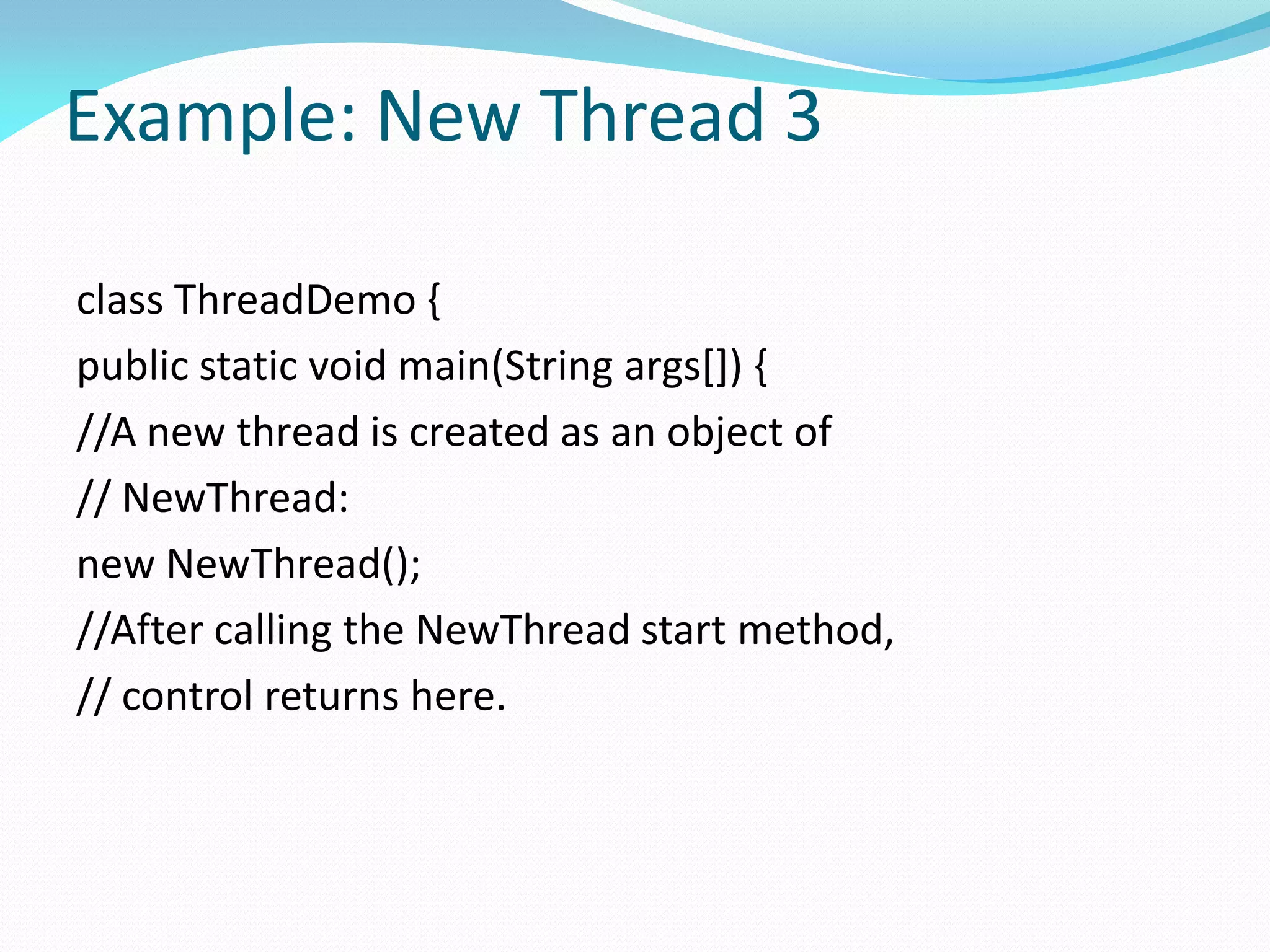 Example: New Thread 3

class ThreadDemo {
public static void main(String args[]) {
//A new thread is created as an object of
// NewThread:
new NewThread();
//After calling the NewThread start method,
// control returns here.